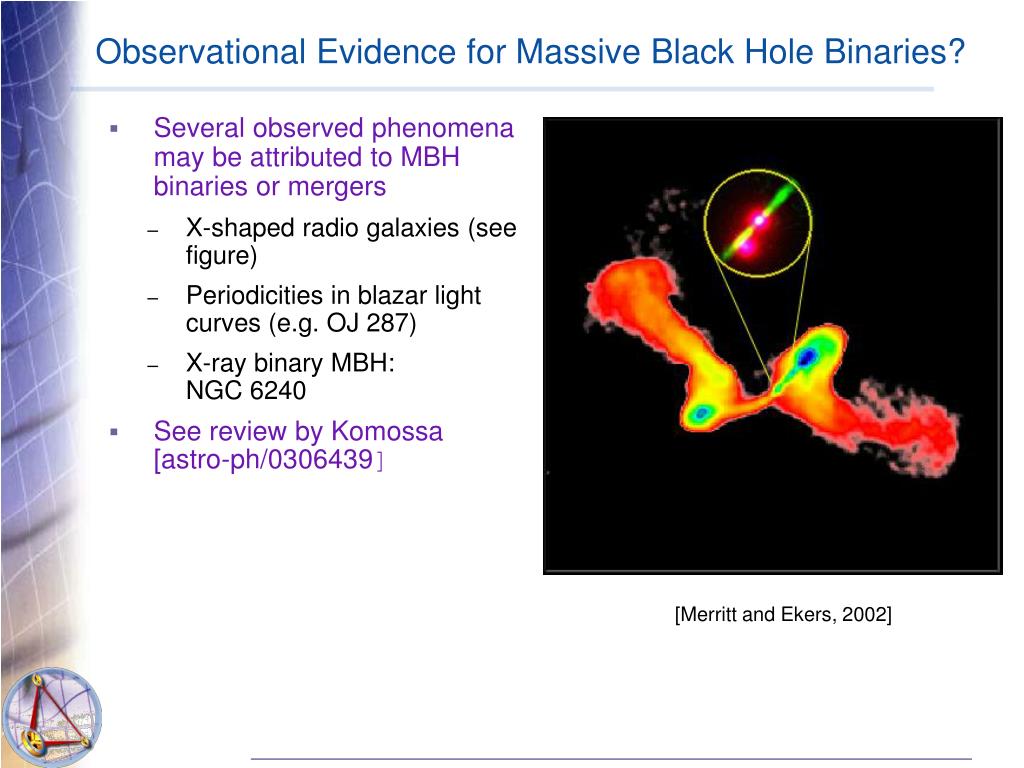 Observational Evidence for Massive Black Hole Binaries?

▪ Several observed phenomena may be attributed to MBH binaries or mergers

– X-shaped radio galaxies (see figure)

– Periodicities in blazar light curves (e.g. OJ 287)

– X-ray binary MBH: NGC 6240

▪ See review by Komossa [astro-ph/0306439]

[Merritt and Ekers, 2002]